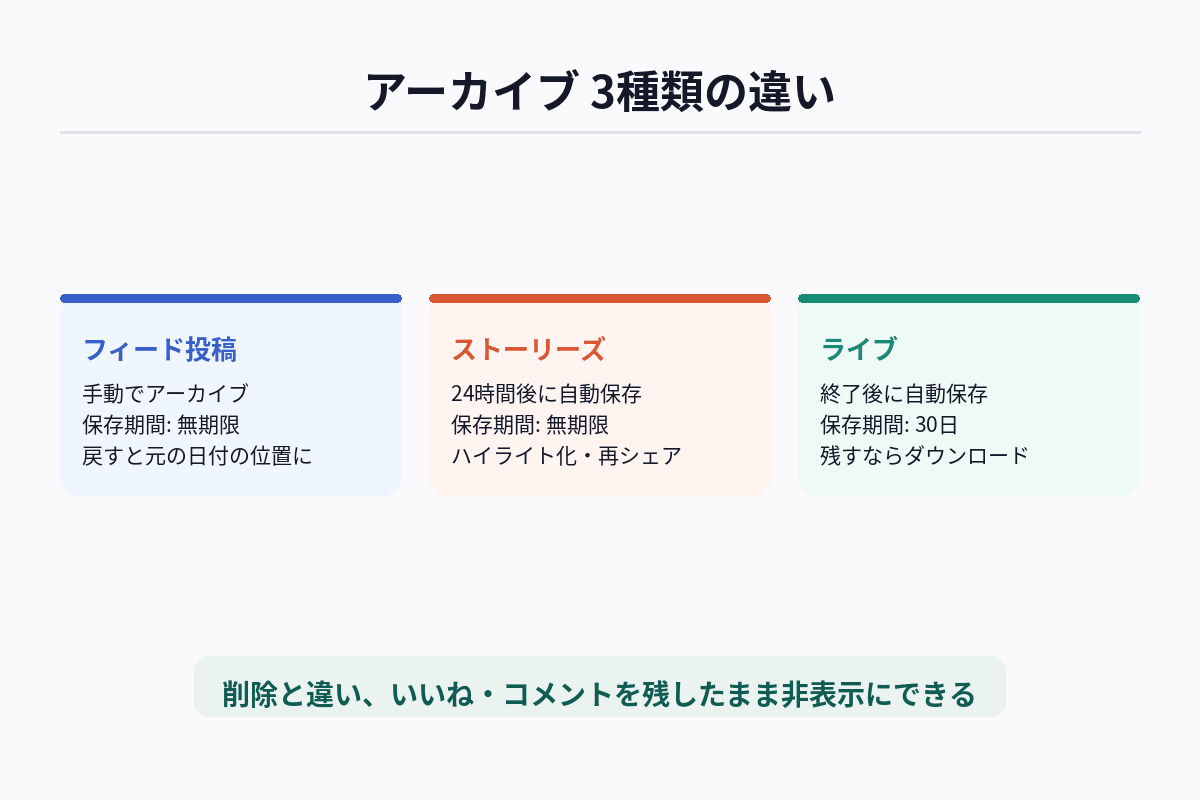 アーカイブ 3種類の違い

フィード投稿
手動でアーカイブ
保存期間: 無期限
戻すと元の日付の位置に

ストーリーズ
24時間後に自動保存
保存期間: 無期限
ハイライト化・再シェア

ライブ
終了後に自動保存
保存期間: 30日
残すならダウンロード

削除と違い、いいね・コメントを残したまま非表示にできる